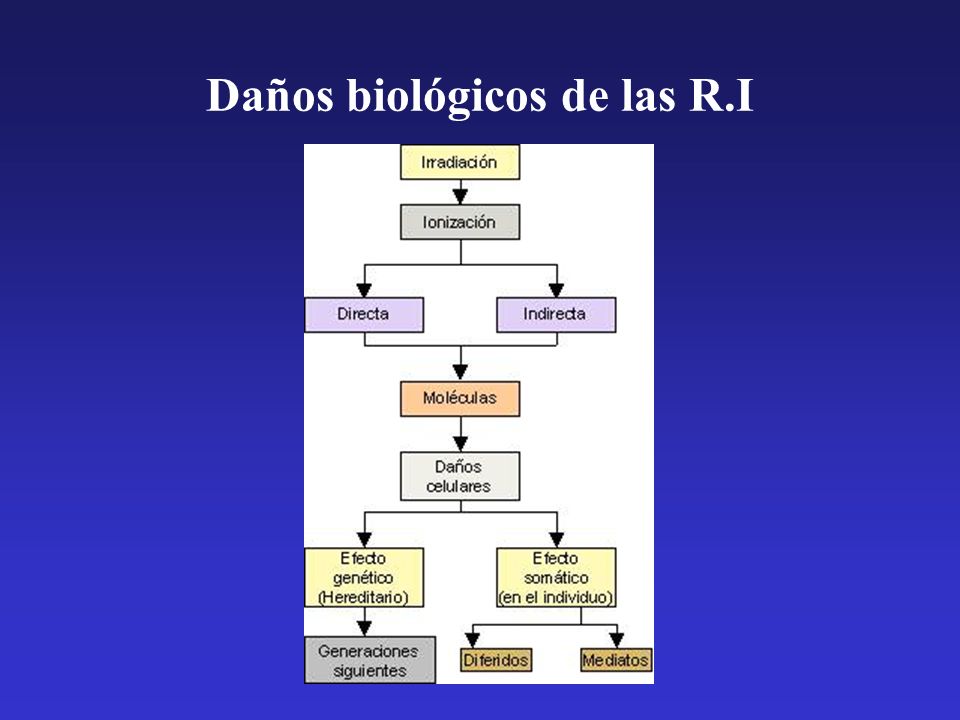 Daños biológicos de las R.I

Irradiación

Ionización

Directa

Indirecta

Moléculas

Daños celulares

Efecto genético (Hereditario)

Efecto somático (en el individuo)

Generaciones siguientes

Diferidos

Mediatos